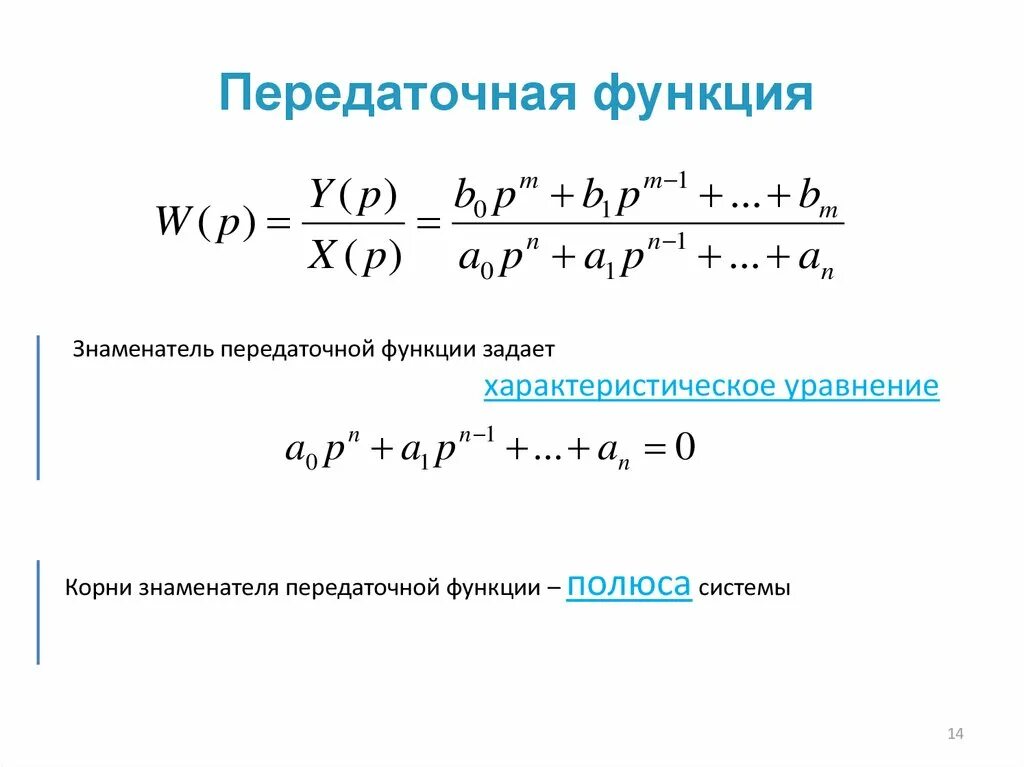 Передаточная функция

$W(p) = \frac{Y(p)}{X(p)} = \frac{b_0 p^m + b_1 p^{m-1} + \ldots + b_m}{a_0 p^n + a_1 p^{n-1} + \ldots + a_n}$

Знаменатель передаточной функции задает

характеристическое уравнение

$a_0 p^n + a_1 p^{n-1} + \ldots + a_n = 0$

Корни знаменателя передаточной функции – полюса системы

14